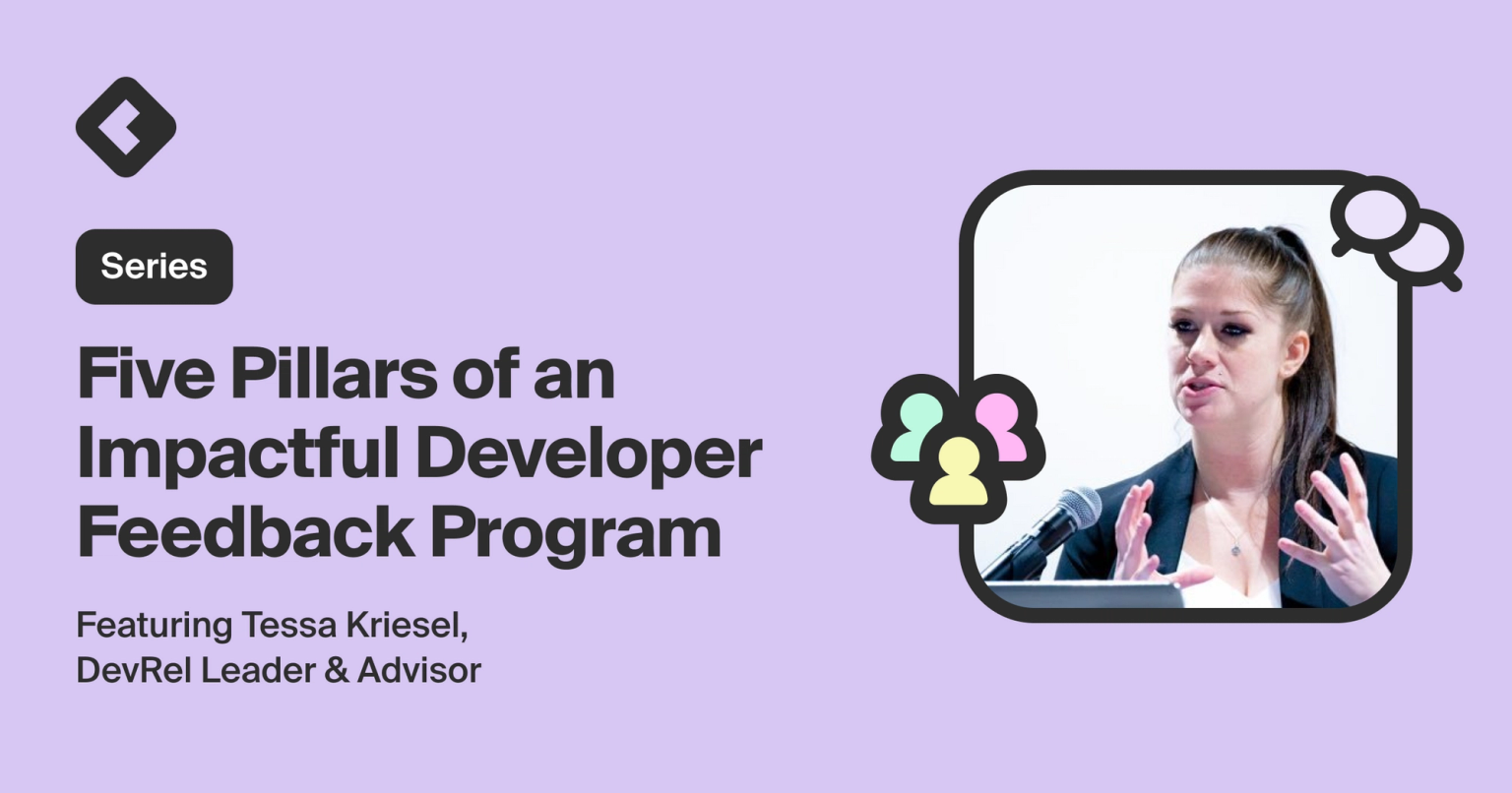 Series

Five Pillars of an Impactful Developer Feedback Program

Featuring Tessa Kriesel, DevRel Leader & Advisor